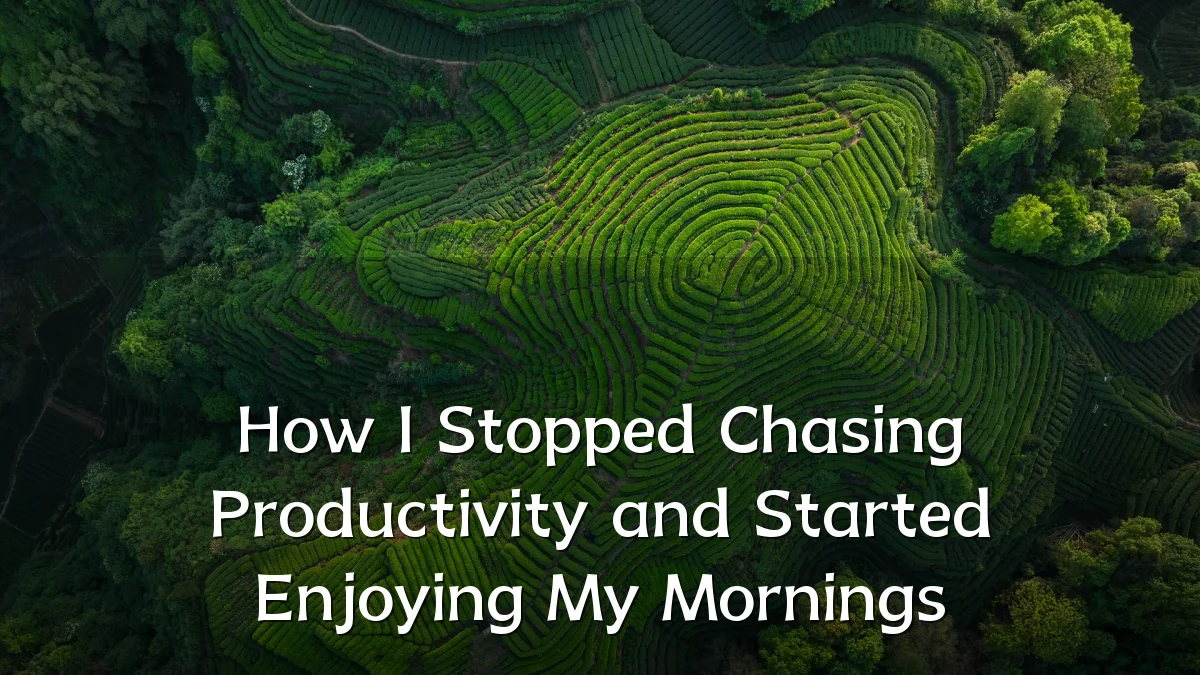 How I Stopped Chasing Productivity and Started Enjoying My Mornings